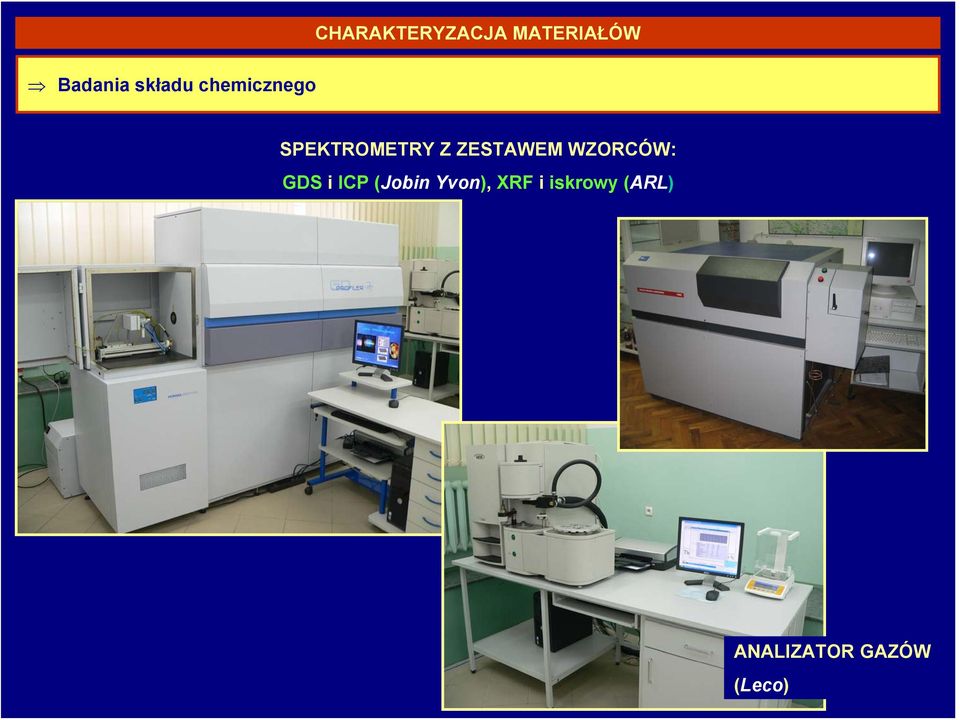 CHARAKTERYZACJA MATERIAŁÓW

⇒ Badania składu chemicznego

SPEKTROMETRY Z ZESTAWEM WZORCÓW:

GDS i ICP (Jobin Yvon), XRF i iskrowy (ARL)

PROFILER

ANALIZATOR GAZÓW

(Leco)